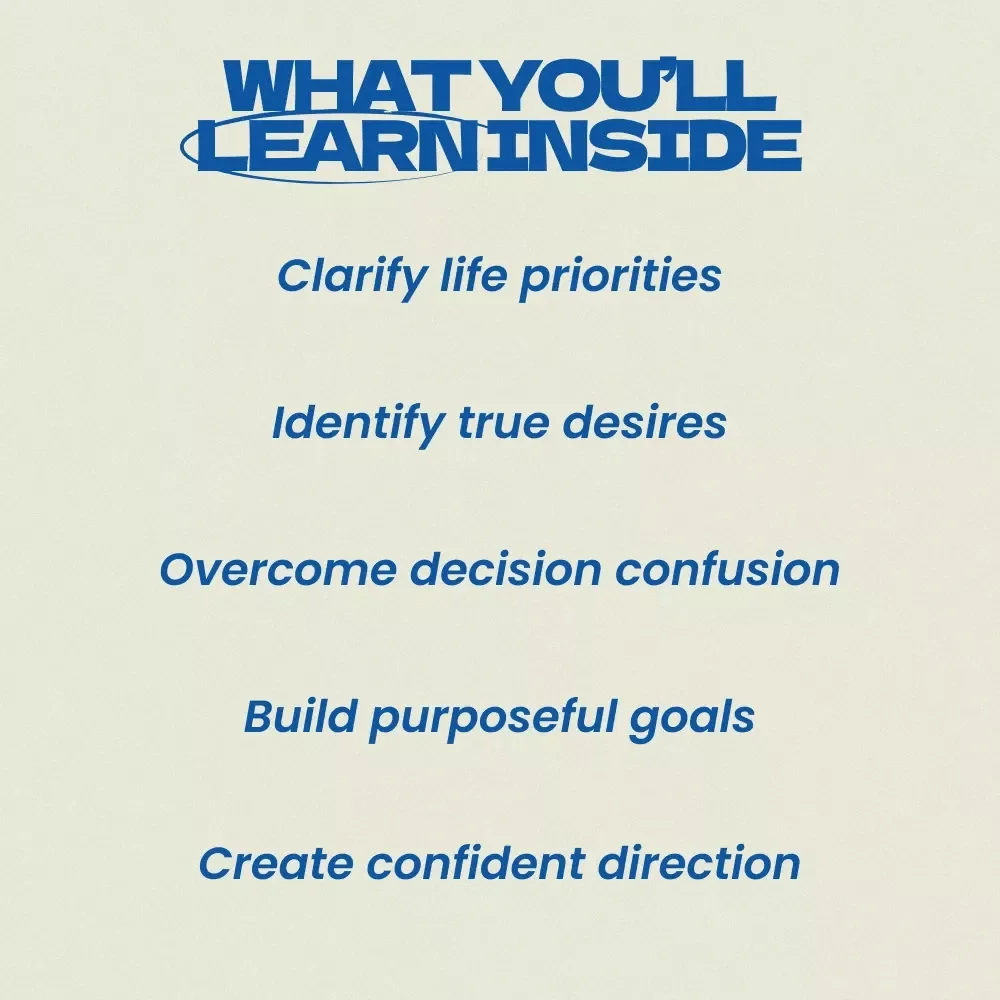 WHAT YOU'LL LEARN INSIDE

Clarify life priorities

Identify true desires

Overcome decision confusion

Build purposeful goals

Create confident direction